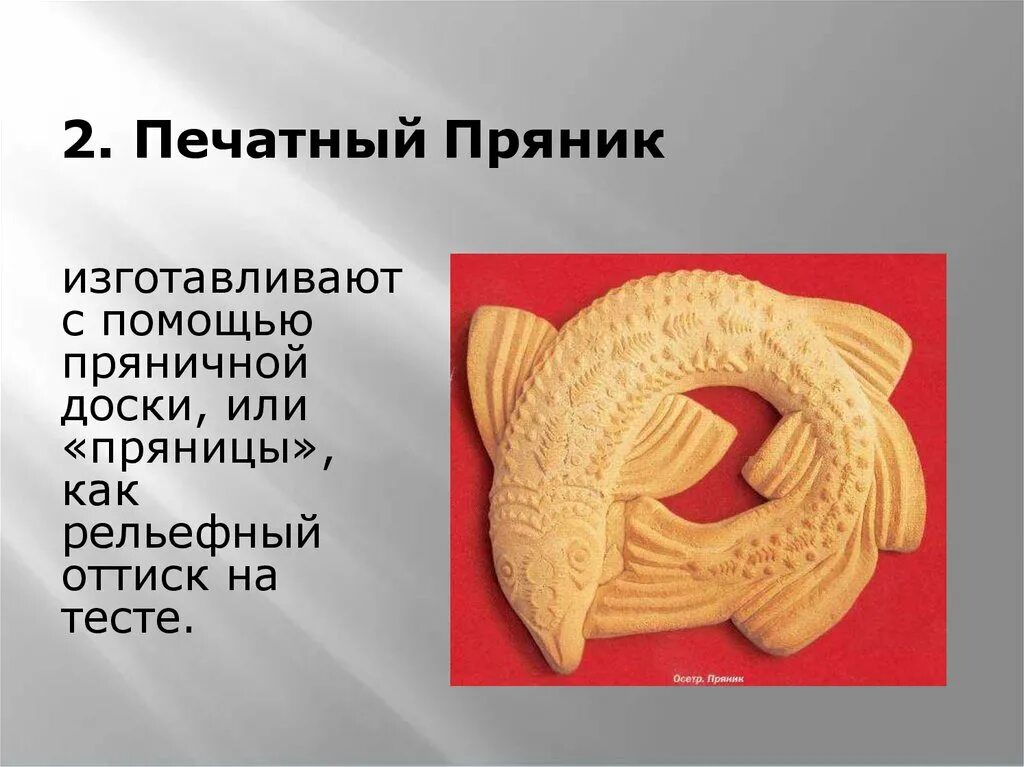 2. Печатный Пряник

изготавливают с помощью пряничной доски, или «пряницы», как рельефный оттиск на тесте.

Осетр. Пряник